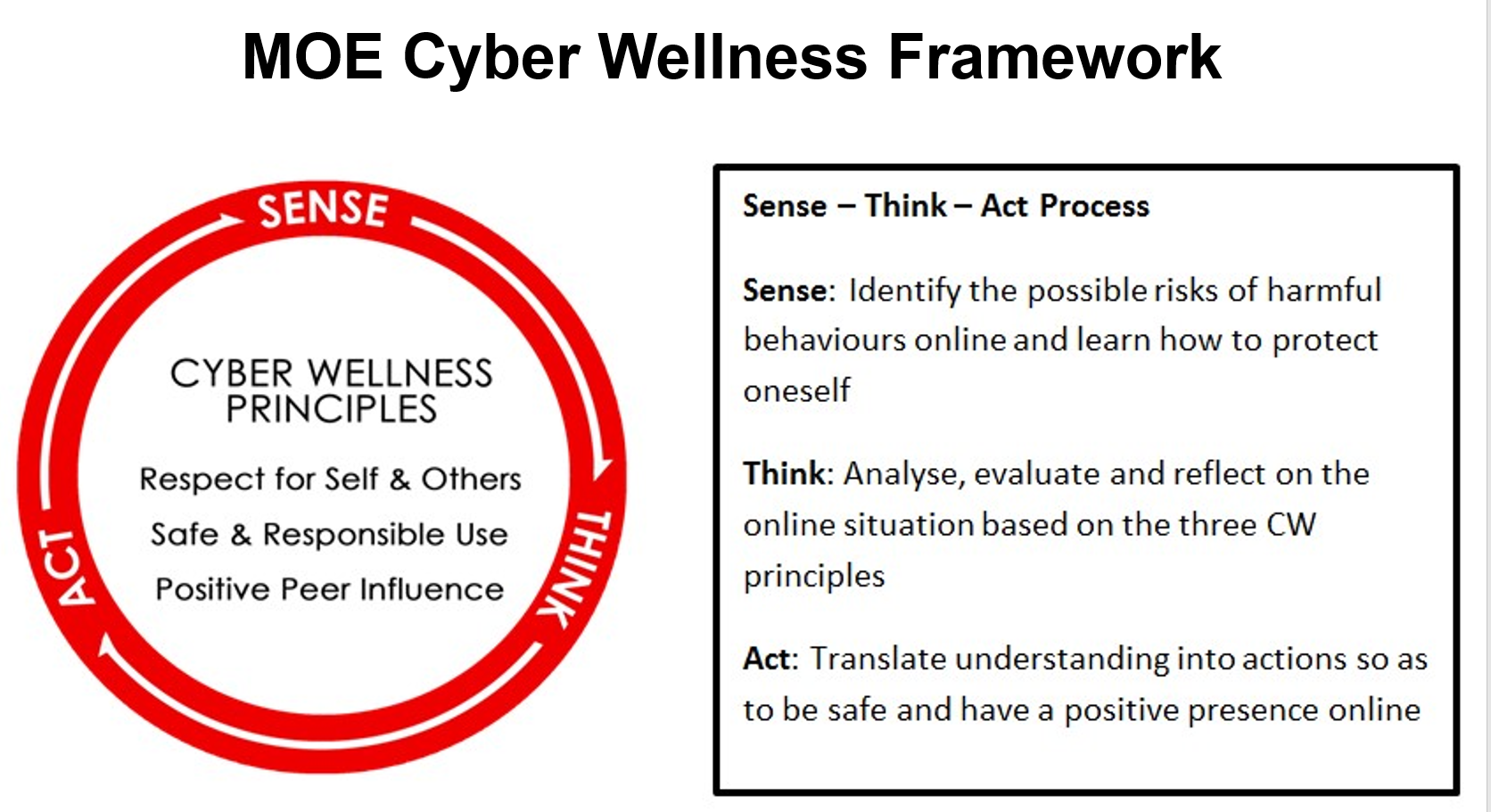 MOE Cyber Wellness Framework

SENSE

THINK

ACT

CYBER WELLNESS PRINCIPLES

Respect for Self & Others

Safe & Responsible Use

Positive Peer Influence

Sense – Think – Act Process

Sense: Identify the possible risks of harmful behaviours online and learn how to protect oneself

Think: Analyse, evaluate and reflect on the online situation based on the three CW principles

Act: Translate understanding into actions so as to be safe and have a positive presence online